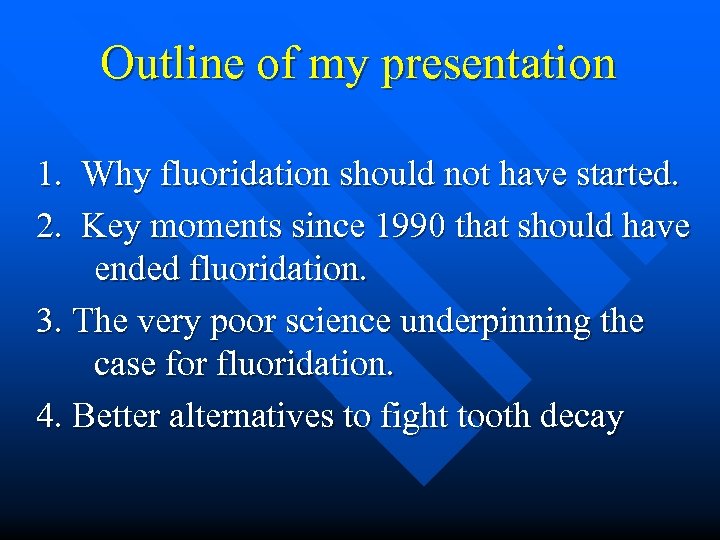 Outline of my presentation

1. Why fluoridation should not have started.

2. Key moments since 1990 that should have ended fluoridation.

3. The very poor science underpinning the case for fluoridation.

4. Better alternatives to fight tooth decay